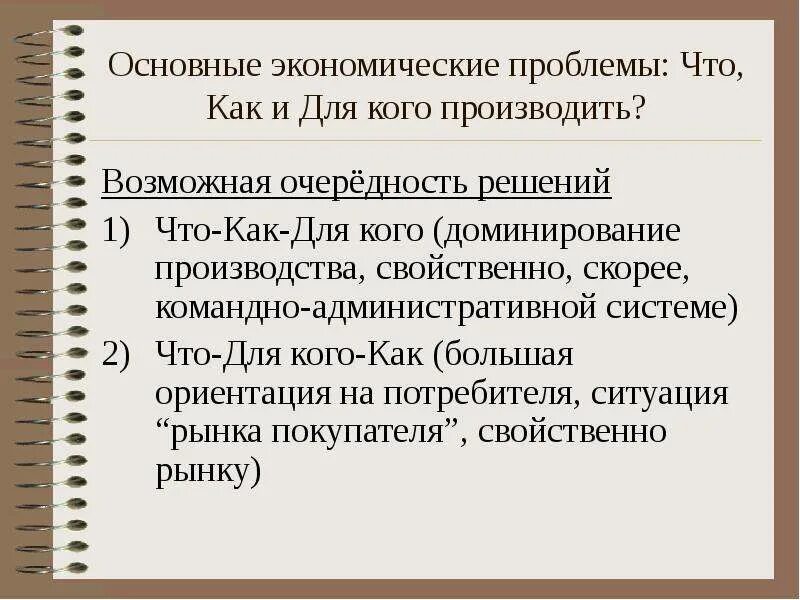 Основные экономические проблемы: Что, Как и Для кого производить?

Возможная очерёдность решений

1) Что-Как-Для кого (доминирование производства, свойственно, скорее, командно-административной системе)

2) Что-Для кого-Как (большая ориентация на потребителя, ситуация “рынка покупателя”, свойственно рынку)